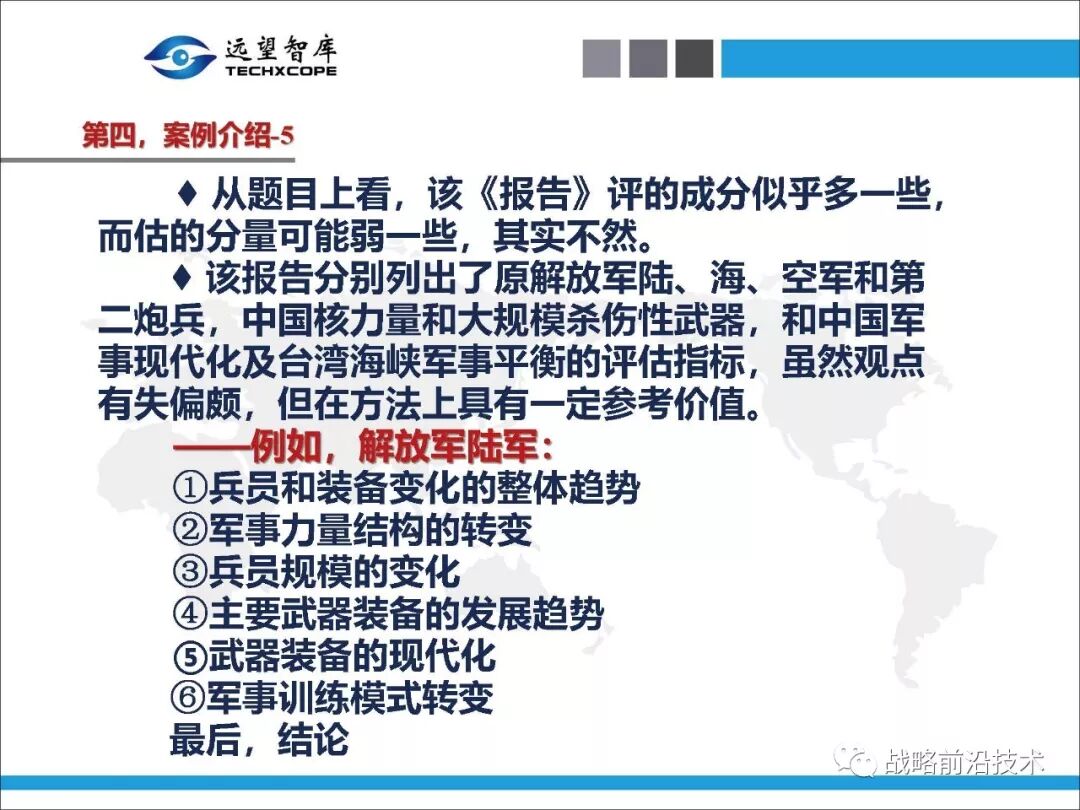 远望智库
TECHXCOPE

第四，案例介绍-5

♦ 从题目上看，该《报告》评的成分似乎多一些，而估的分量可能弱一些，其实不然。

♦ 该报告分别列出了原解放军陆、海、空军和第二炮兵，中国核力量和大规模杀伤性武器，和中国军事现代化及台湾海峡军事平衡的评估指标，虽然观点有失偏颇，但在方法上具有一定参考价值。

——例如，解放军陆军：
①兵员和装备变化的整体趋势
②军事力量结构的转变
③兵员规模的变化
④主要武器装备的发展趋势
⑤武器装备的现代化
⑥军事训练模式转变
最后，结论

战略前沿技术